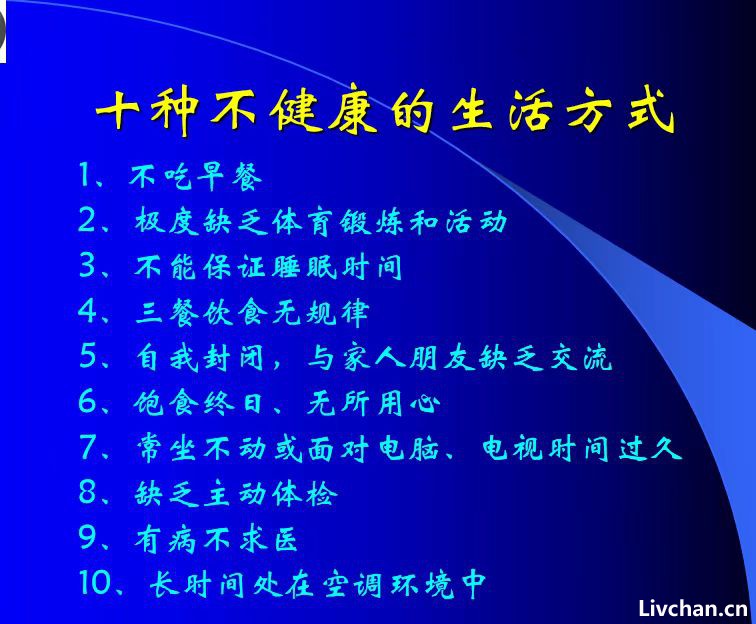 十种不健康的生活方式

1、不吃早餐
2、极度缺乏体育锻炼和活动
3、不能保证睡眠时间
4、三餐饮食无规律
5、自我封闭，与家人朋友缺乏交流
6、饱食终日、无所用心
7、常坐不动或面对电脑、电视时间过久
8、缺乏主动体检
9、有病不求医
10、长时间处在空调环境中

Livchan.cn